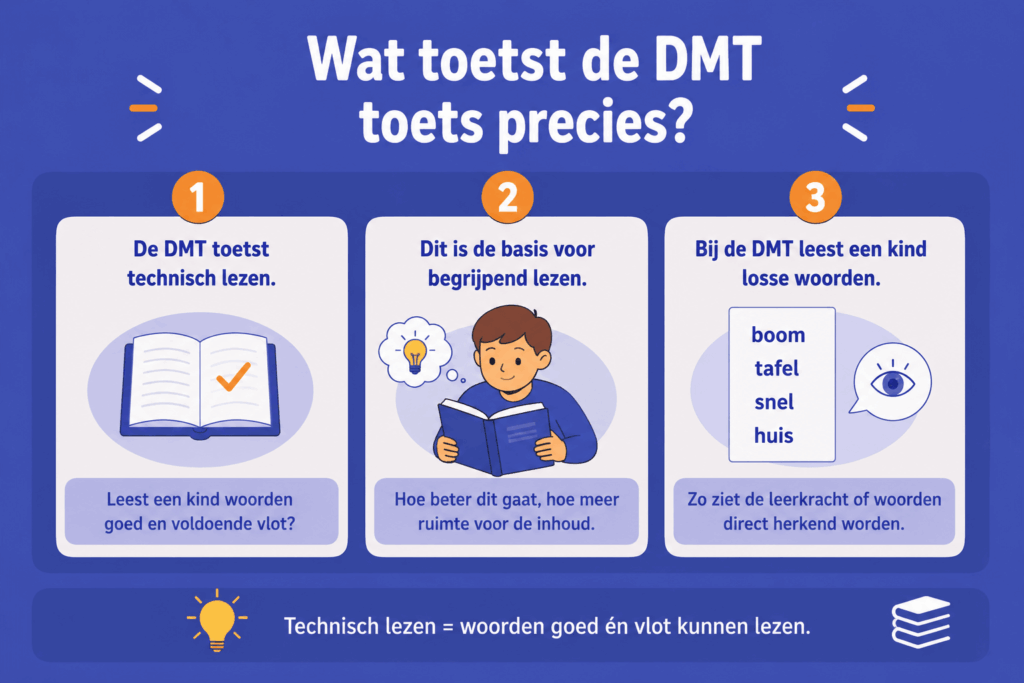 Wat toetst de DMT toets precies?

1

De DMT toetst technisch lezen.

Leest een kind woorden goed en voldoende vlot?

2

Dit is de basis voor begrijpend lezen.

Hoe beter dit gaat, hoe meer ruimte voor de inhoud.

3

Bij de DMT leest een kind losse woorden.

boom
tafel
snel
huis

Zo ziet de leerkracht of woorden direct herkend worden.

Technisch lezen = woorden goed én vlot kunnen lezen.